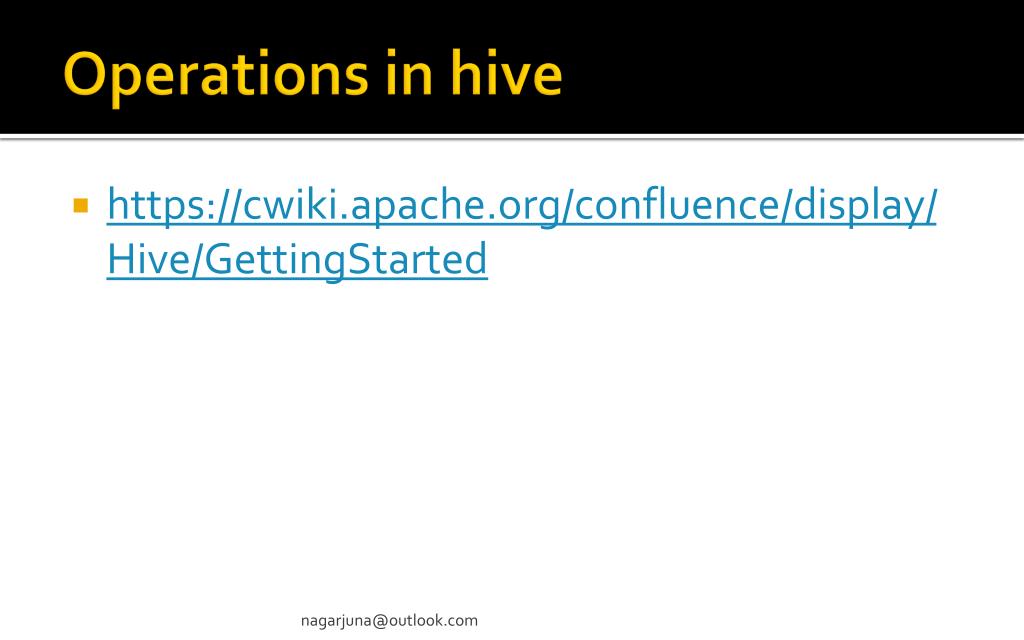 Operations in hive

https://cwiki.apache.org/confluence/display/Hive/GettingStarted

nagarjuna@outlook.com